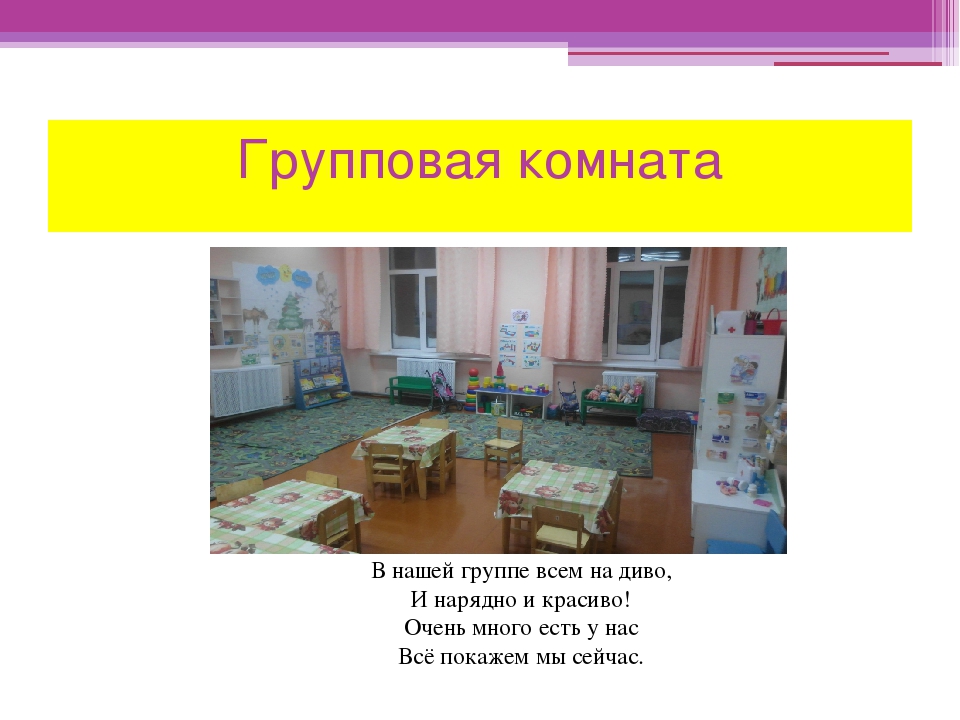 Групповая комната

В нашей группе всем на диво,
И нарядно и красиво!
Очень много есть у нас
Всё покажем мы сейчас.